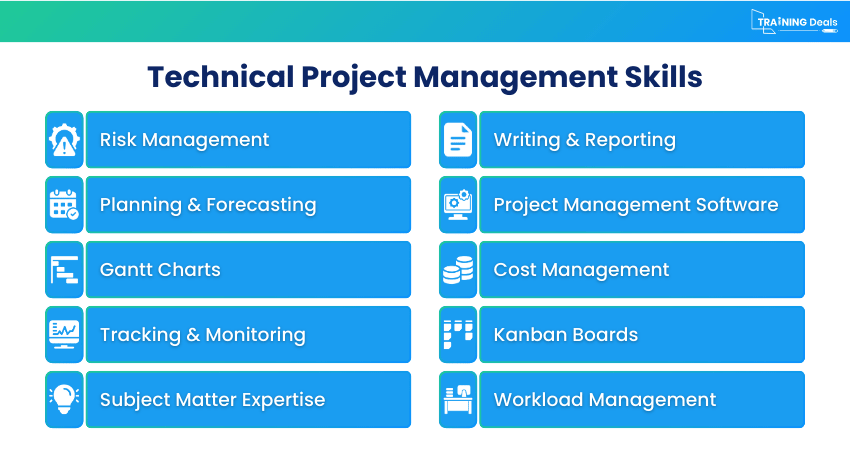 TRAINING Deals

Technical Project Management Skills

Risk Management

Planning & Forecasting

Gantt Charts

Tracking & Monitoring

Subject Matter Expertise

Writing & Reporting

Project Management Software

Cost Management

Kanban Boards

Workload Management